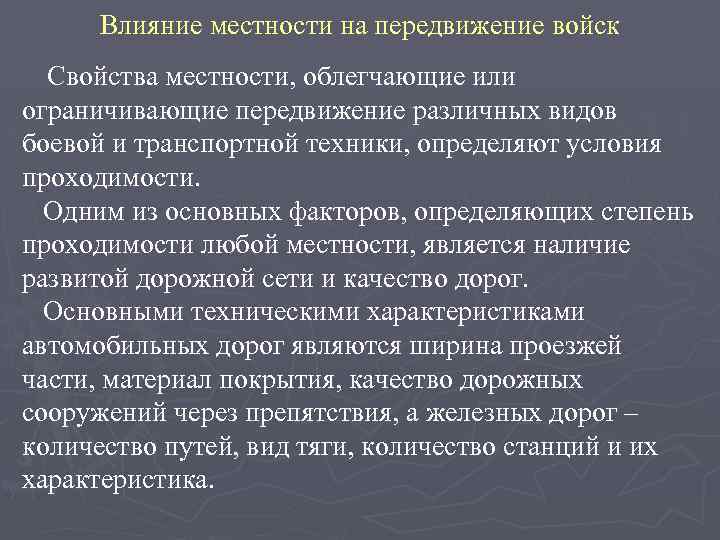 Влияние местности на передвижение войск

Свойства местности, облегчающие или ограничивающие передвижение различных видов боевой и транспортной техники, определяют условия проходимости.

Одним из основных факторов, определяющих степень проходимости любой местности, является наличие развитой дорожной сети и качество дорог.

Основными техническими характеристиками автомобильных дорог являются ширина проезжей части, материал покрытия, качество дорожных сооружений через препятствия, а железных дорог – количество путей, вид тяги, количество станций и их характеристика.